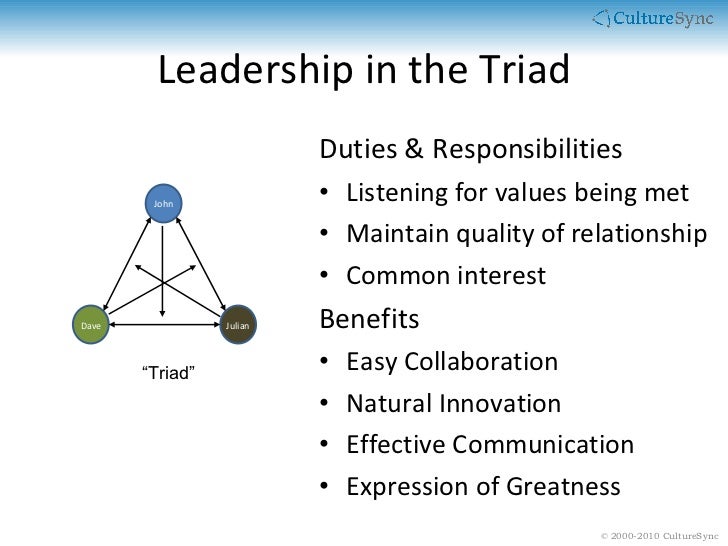 CultureSync

Leadership in the Triad

John

Dave

Julian

“Triad”

Duties & Responsibilities

• Listening for values being met
• Maintain quality of relationship
• Common interest

Benefits

• Easy Collaboration
• Natural Innovation
• Effective Communication
• Expression of Greatness

© 2000-2010 CultureSync